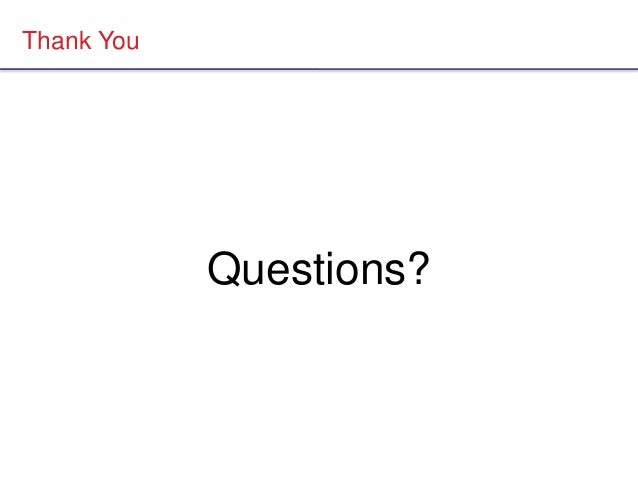 Thank You

Questions?